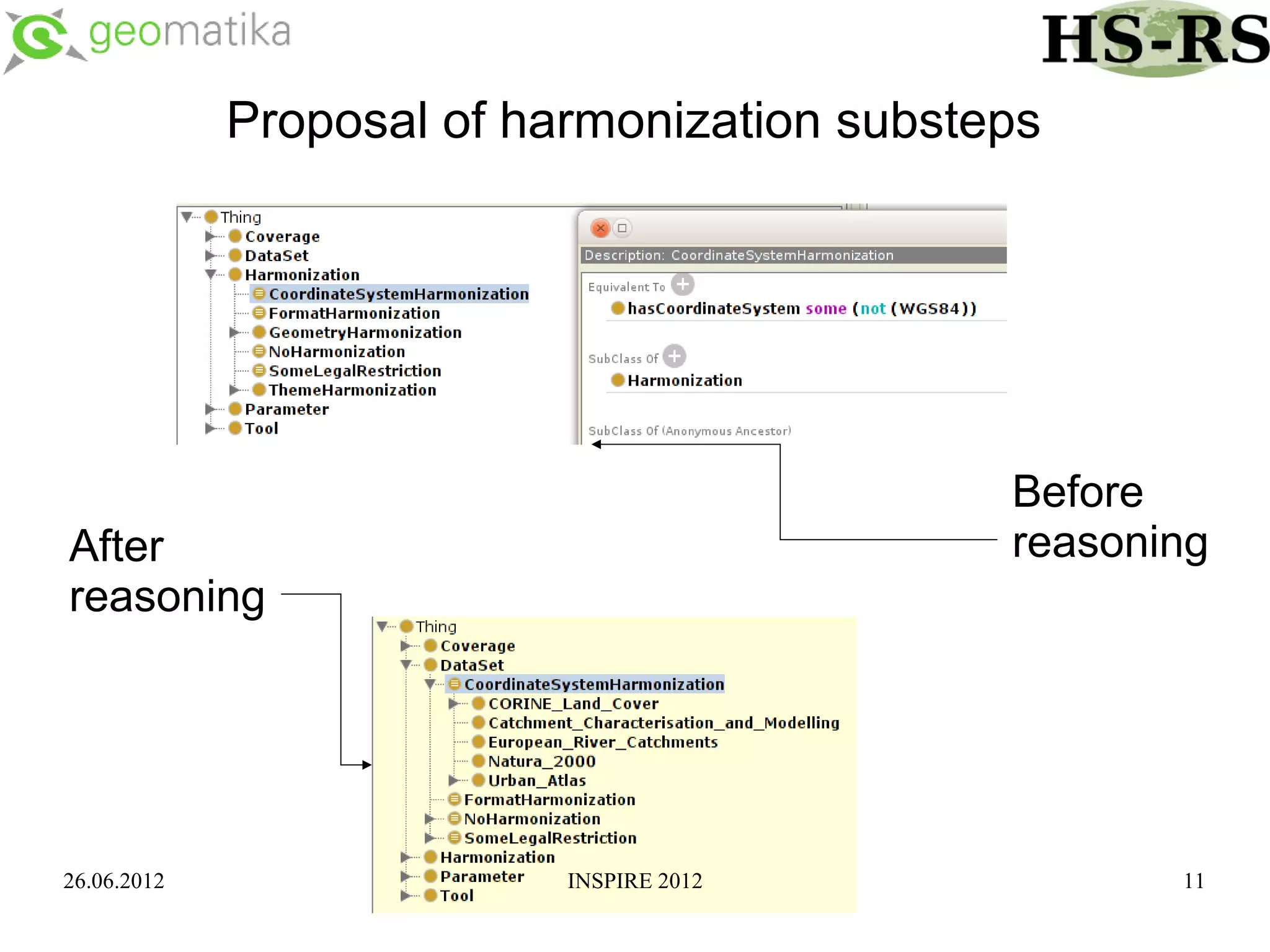 geomatika

HS-RS

Proposal of harmonization substeps

Thing
Coverage
DataSet
Harmonization
CoordinateSystemHarmonization
FormatHarmonization
GeometryHarmonization
NoHarmonization
SomeLegalRestriction
ThemeHarmonization
Parameter
Tool

Description: CoordinateSystemHarmonization

Equivalent To
hasCoordinateSystem some (not (WGS84))

SubClass Of
Harmonization

SubClass Of (Anonymous Ancestor)

Before reasoning

After reasoning

Thing
Coverage
DataSet
CoordinateSystemHarmonization
CORINE_Land_Cover
Catchment_Characterisation_and_Modelling
European_River_Catchments
Natura_2000
Urban_Atlas
FormatHarmonization
NoHarmonization
SomeLegalRestriction
Harmonization
Parameter
Tool

26.06.2012

INSPIRE 2012

11